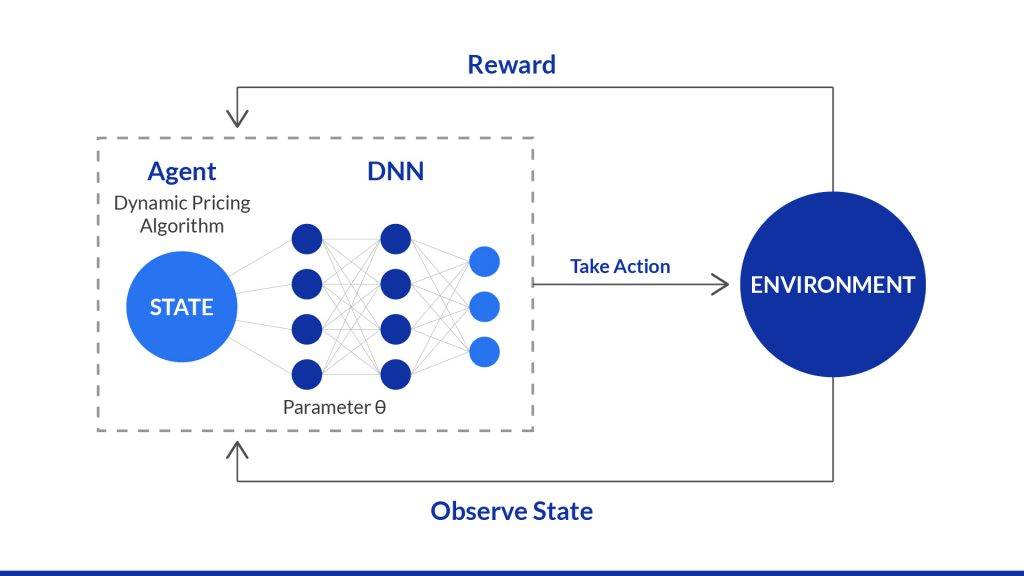 Reward

Agent

Dynamic Pricing Algorithm

DNN

STATE

Parameter θ

Take Action

ENVIRONMENT

Observe State